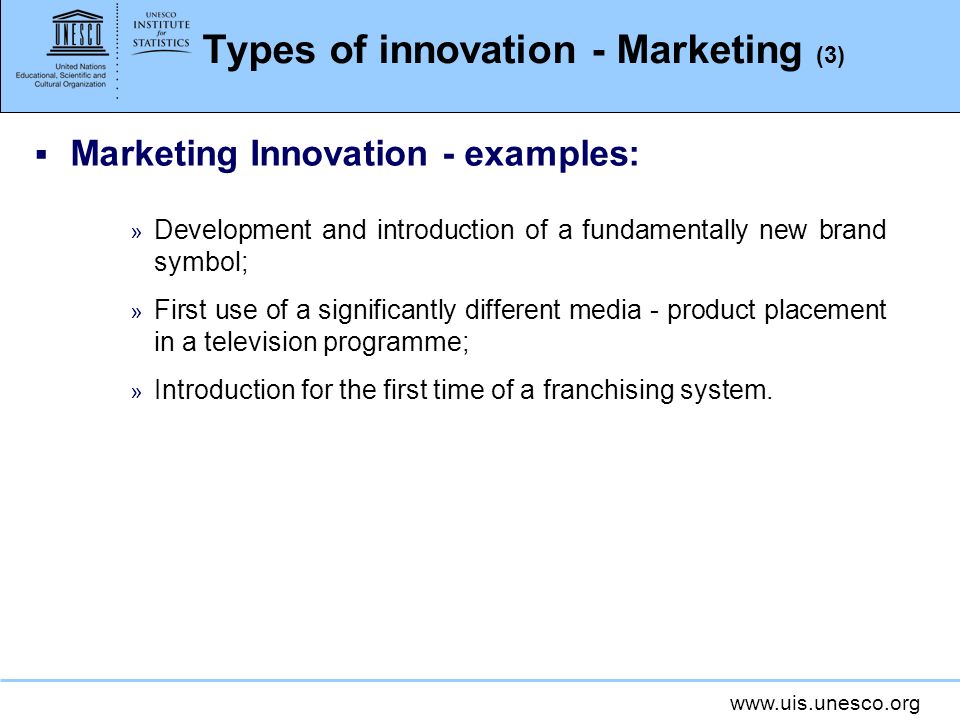 UNESCO

United Nations Educational, Scientific and Cultural Organization

UNESCO INSTITUTE for STATISTICS

Types of innovation - Marketing (3)

▪ Marketing Innovation - examples:

» Development and introduction of a fundamentally new brand symbol;

» First use of a significantly different media - product placement in a television programme;

» Introduction for the first time of a franchising system.

www.uis.unesco.org